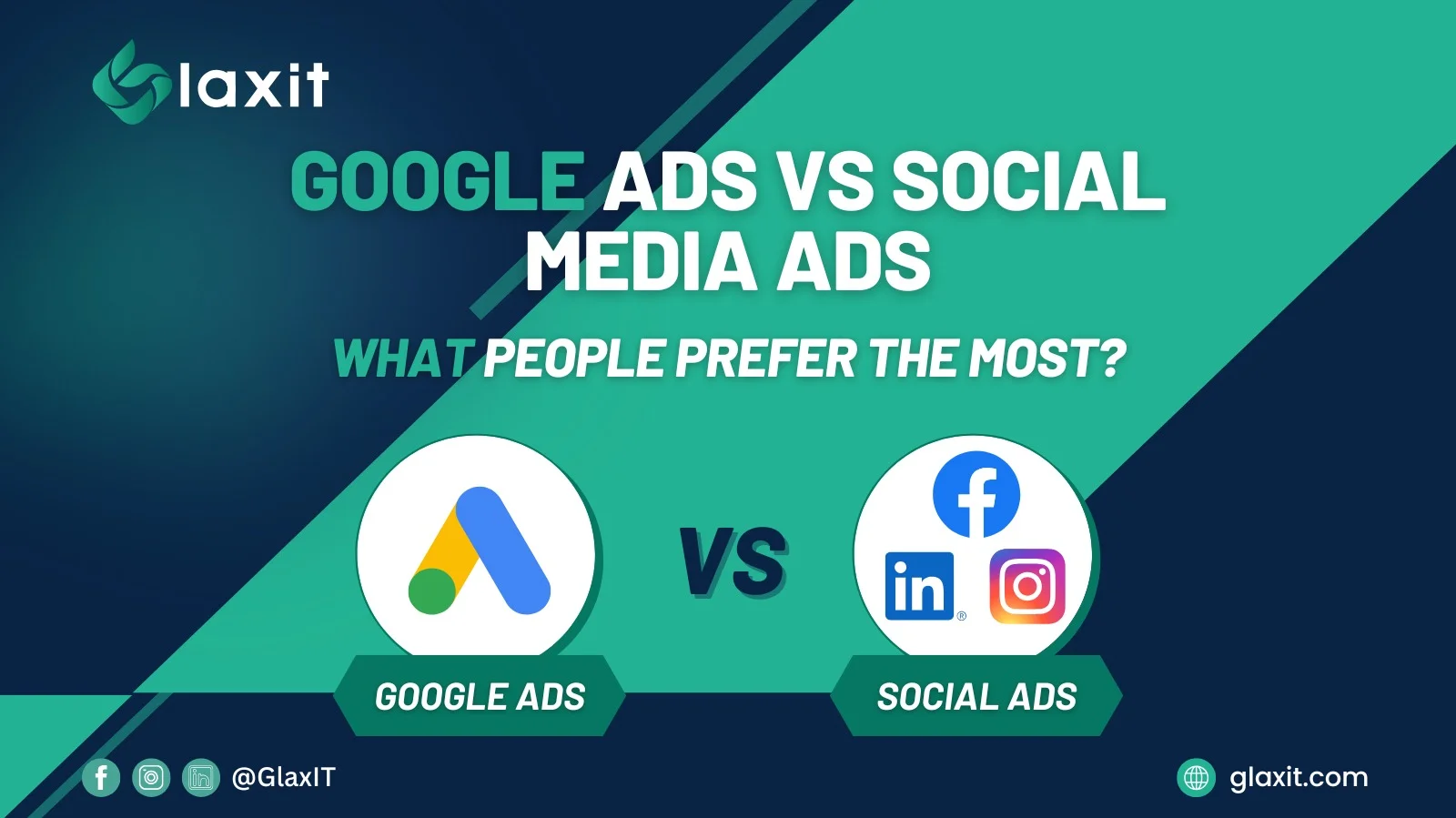 laxit

GOOGLE ADS VS SOCIAL MEDIA ADS

WHAT PEOPLE PREFER THE MOST?

VS

in

GOOGLE ADS

SOCIAL ADS

@GlaxIT

glaxit.com